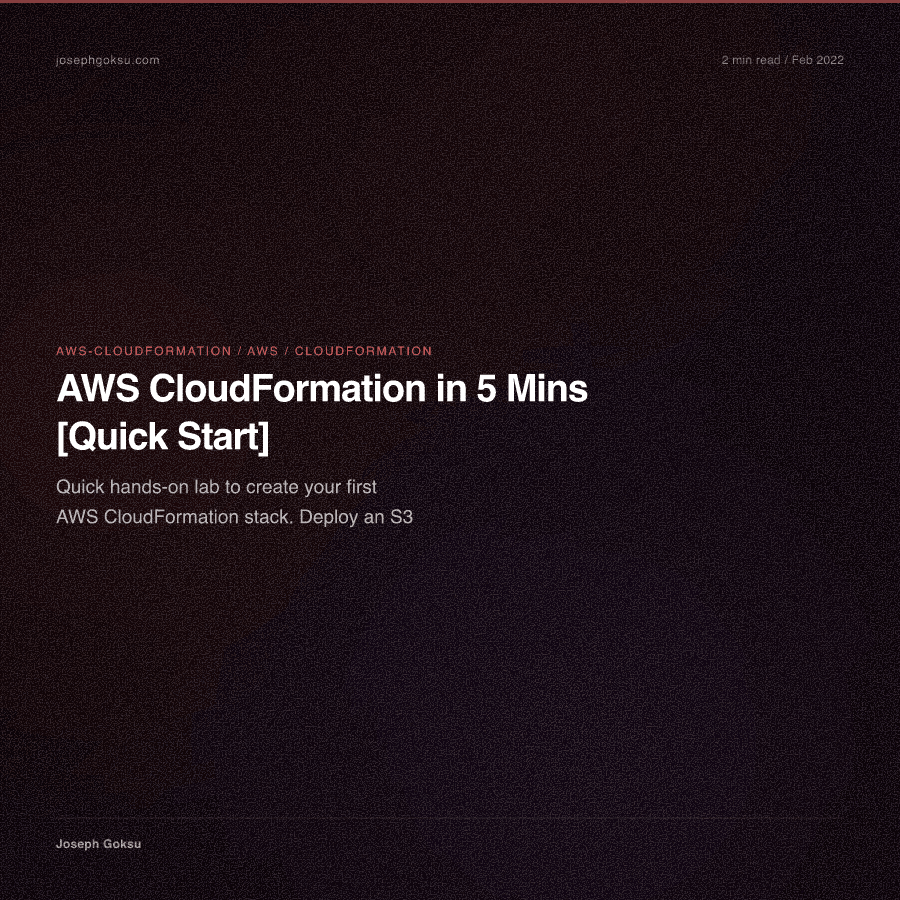 josephgoksu.com

2 min read / Feb 2022

AWS-CLOUDFORMATION / AWS / CLOUDFORMATION

AWS CloudFormation in 5 Mins [Quick Start]

Quick hands-on lab to create your first AWS CloudFormation stack. Deploy an S3

Joseph Goksu